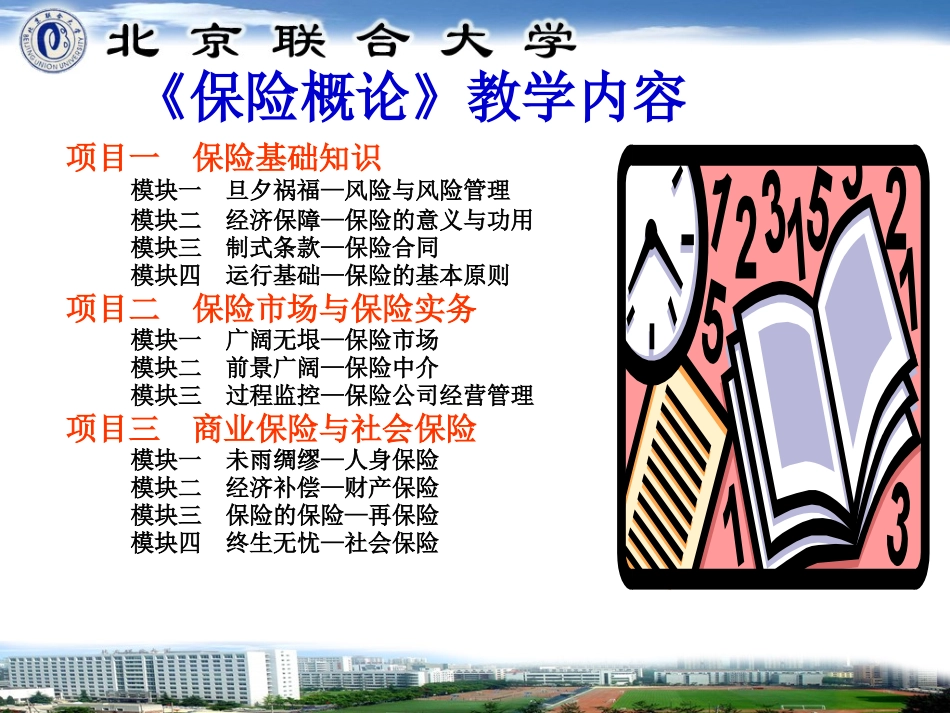 北京联合大学

《保险概论》教学内容

项目一 保险基础知识

模块一 旦夕祸福—风险与风险管理

模块二 经济保障—保险的意义与功用

模块三 制式条款—保险合同

模块四 运行基础—保险的基本原则

项目二 保险市场与保险实务

模块一 广阔无垠—保险市场

模块二 前景广阔—保险中介

模块三 过程监控—保险公司经营管理

项目三 商业保险与社会保险

模块一 未雨绸缪—人身保险

模块二 经济补偿—财产保险

模块三 保险的保险—再保险

模块四 终生无忧—社会保险